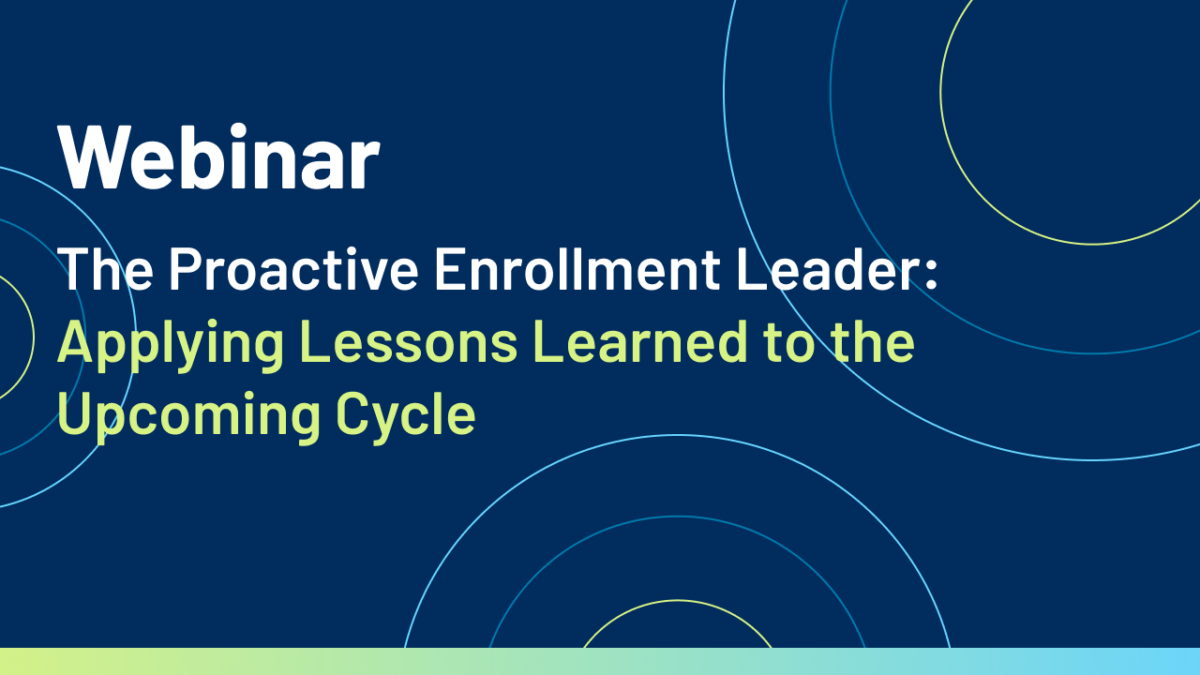 Webinar

The Proactive Enrollment Leader: Applying Lessons Learned to the Upcoming Cycle